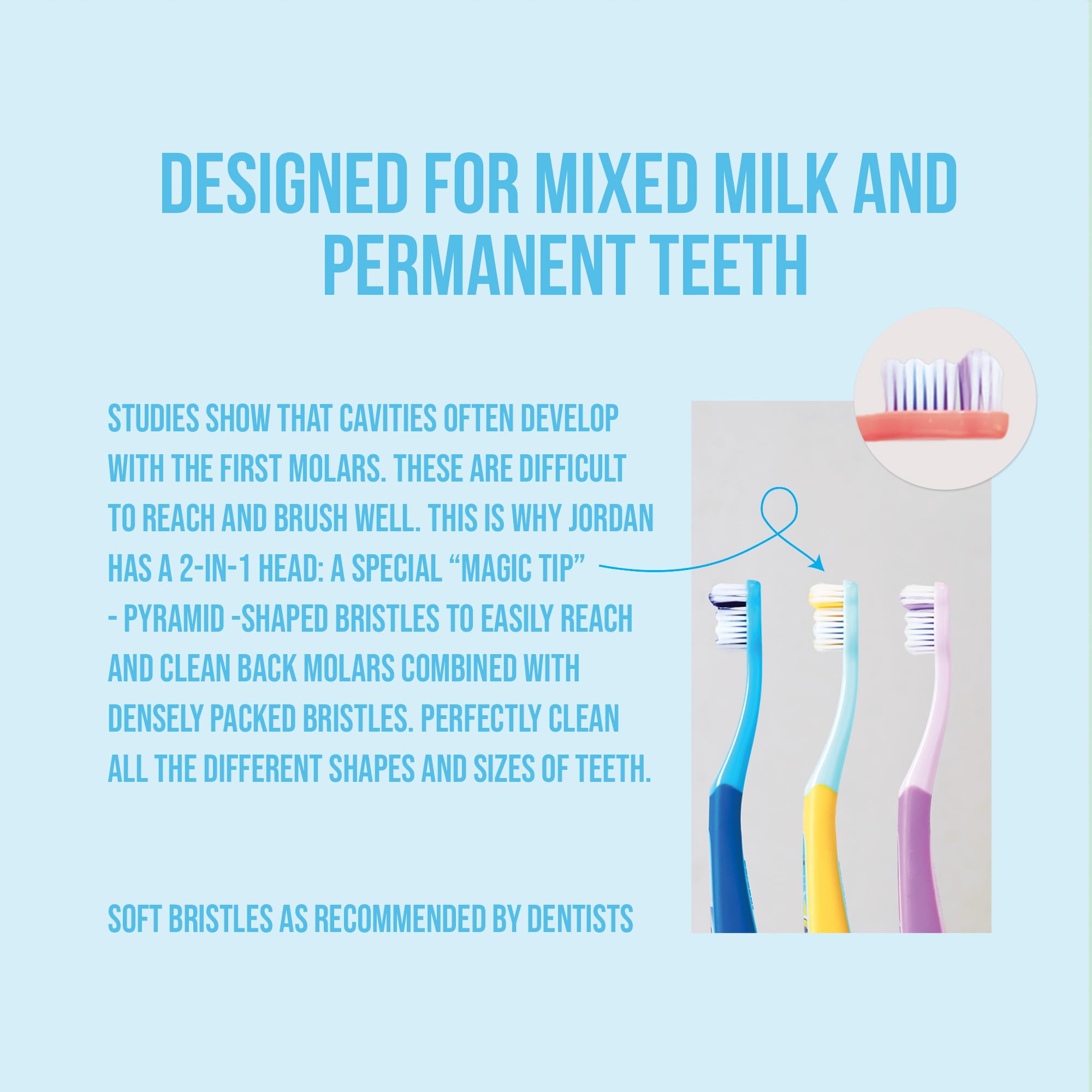 DESIGNED FOR MIXED MILK AND PERMANENT TEETH

STUDIES SHOW THAT CAVITIES OFTEN DEVELOP WITH THE FIRST MOLARS. THESE ARE DIFFICULT TO REACH AND BRUSH WELL. THIS IS WHY JORDAN HAS A 2-IN-1 HEAD: A SPECIAL “MAGIC TIP” - PYRAMID -SHAPED BRISTLES TO EASILY REACH AND CLEAN BACK MOLARS COMBINED WITH DENSELY PACKED BRISTLES. PERFECTLY CLEAN ALL THE DIFFERENT SHAPES AND SIZES OF TEETH.

SOFT BRISTLES AS RECOMMENDED BY DENTISTS